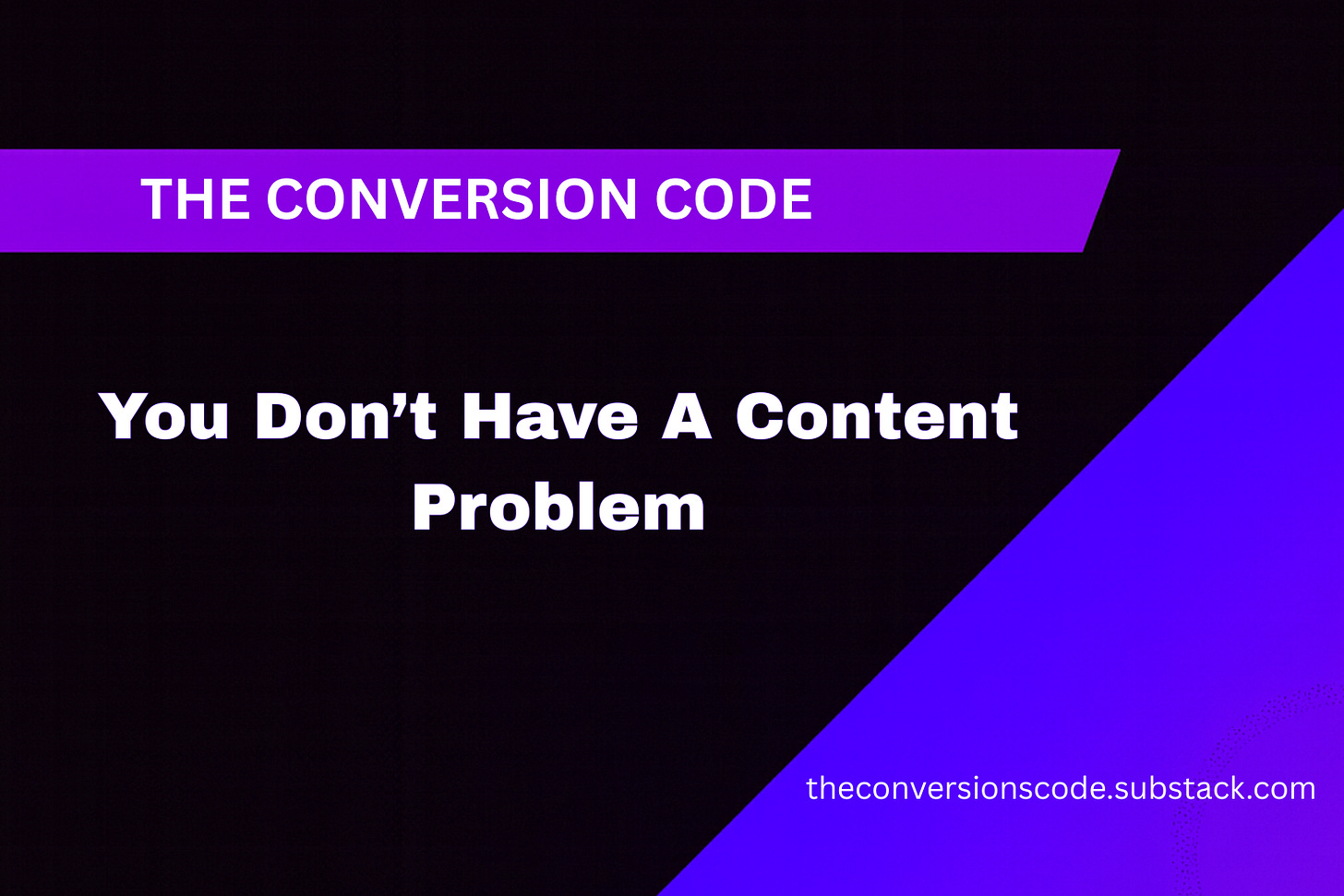 THE CONVERSION CODE

You Don't Have A Content Problem

theconversionscode.substack.com